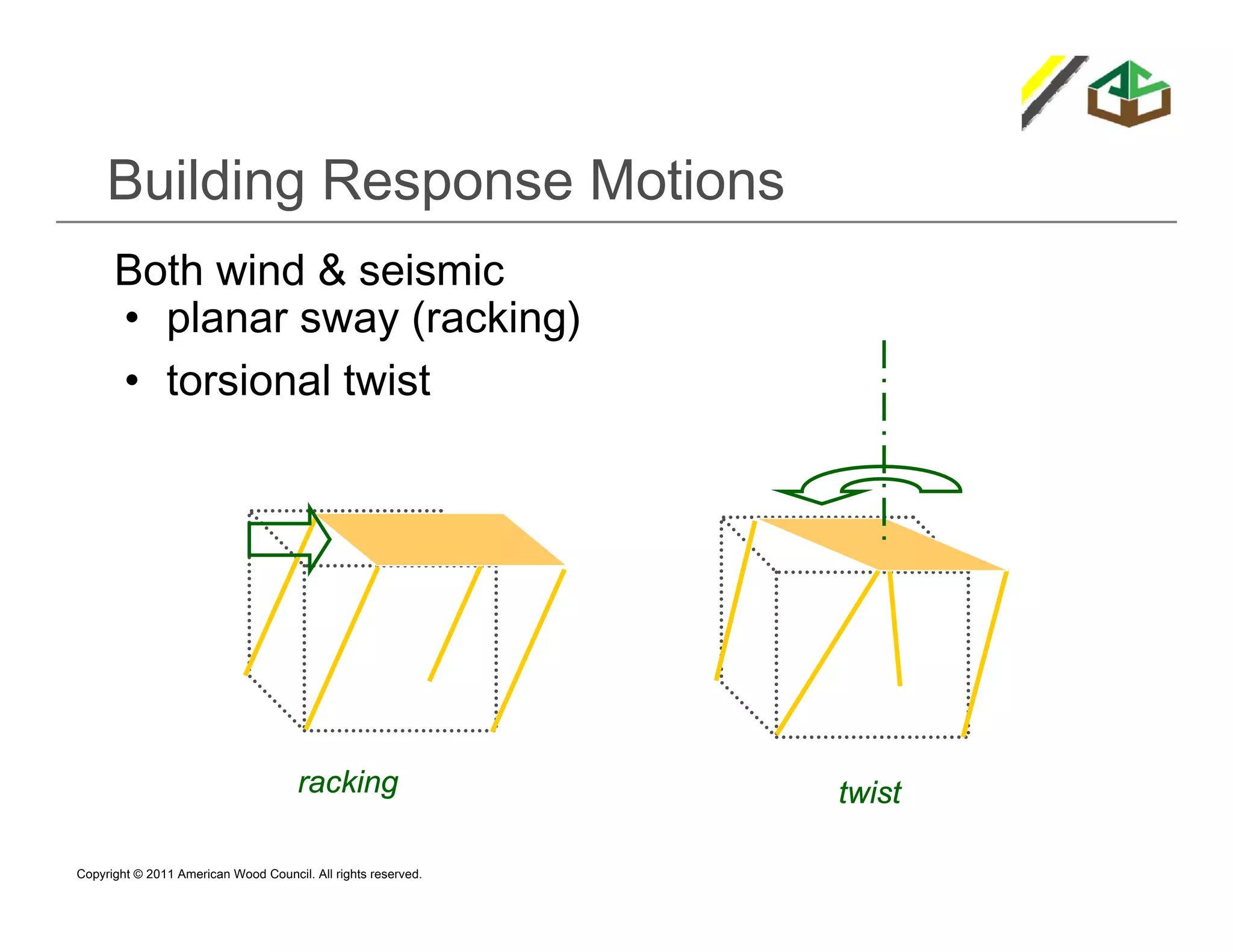 Building Response Motions

Both wind & seismic
• planar sway (racking)
• torsional twist

racking

twist

Copyright © 2011 American Wood Council. All rights reserved.